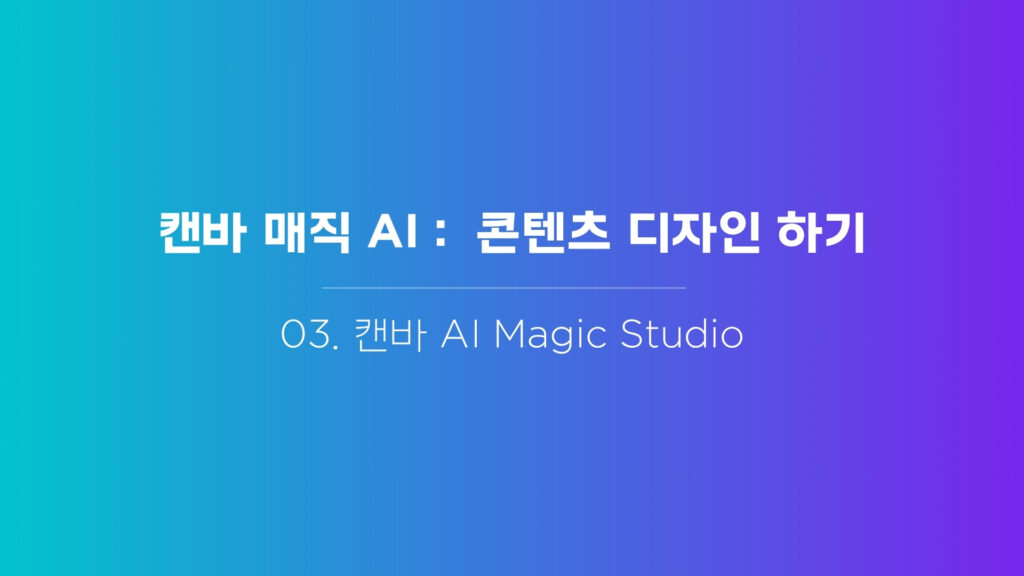 캔바 매직 AI : 콘텐츠 디자인 하기

03. 캔바 AI Magic Studio